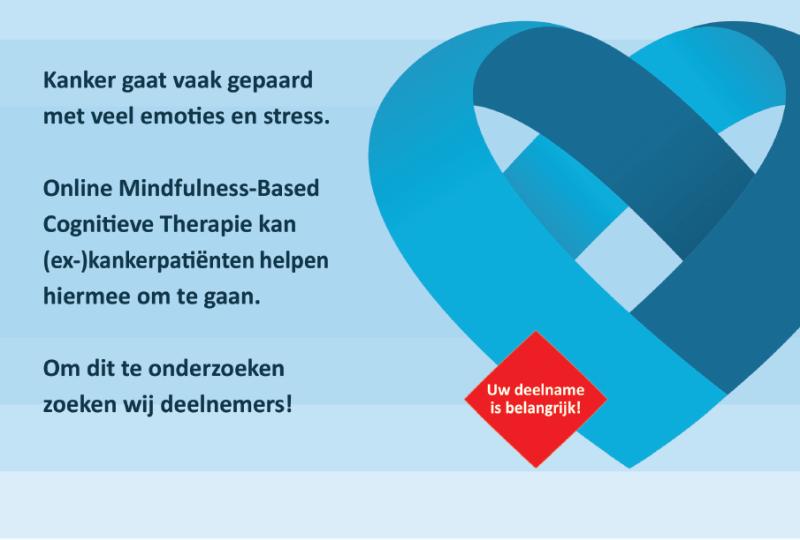 Kanker gaat vaak gepaard met veel emoties en stress.

Online Mindfulness-Based Cognitieve Therapie kan (ex-)kankerpatiënten helpen hiermee om te gaan.

Om dit te onderzoeken zoeken wij deelnemers!

Uw deelname is belangrijk!